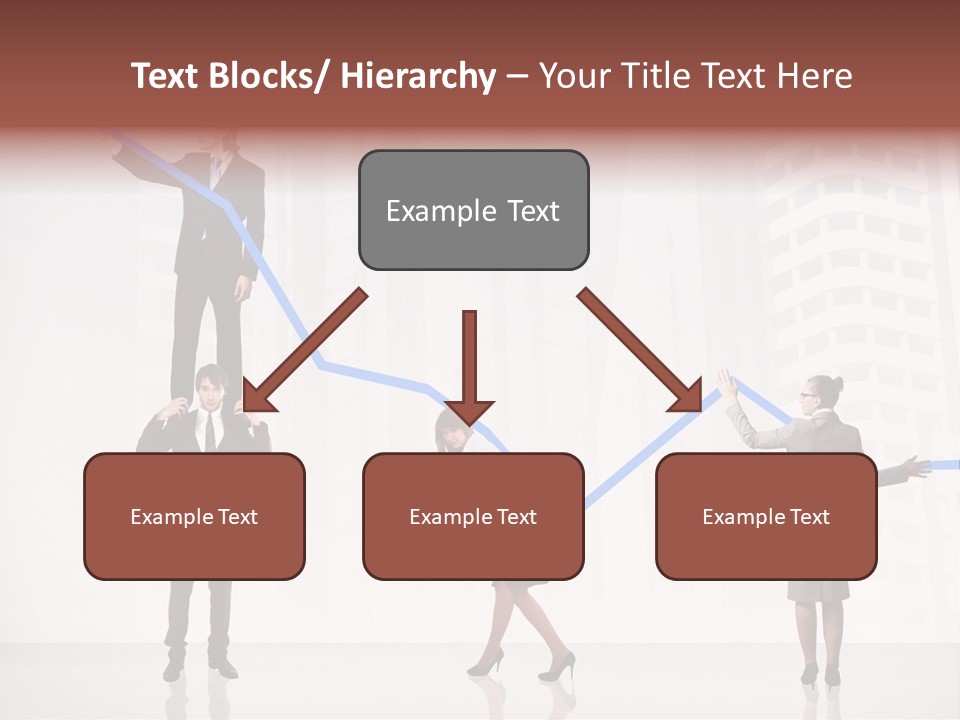 Text Blocks/ Hierarchy – Your Title Text Here

Example Text

Example Text

Example Text

Example Text